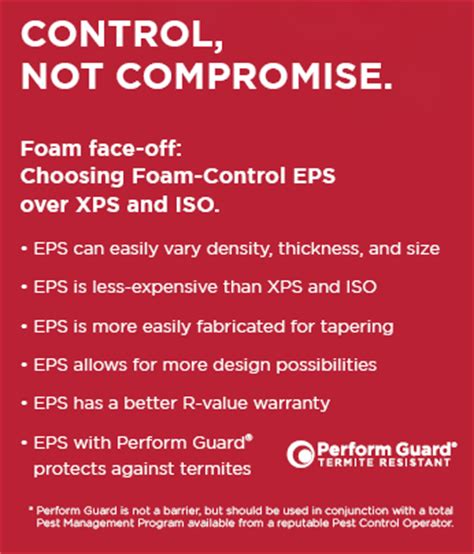 CONTROL,
NOT COMPROMISE.

Foam face-off:
Choosing Foam-Control EPS over XPS and ISO.

• EPS can easily vary density, thickness, and size

• EPS is less-expensive than XPS and ISO

• EPS is more easily fabricated for tapering

• EPS allows for more design possibilities

• EPS has a better R-value warranty

• EPS with Perform Guard® protects against termites

Perform Guard®
TERMITE RESISTANT

* Perform Guard is not a barrier, but should be used in conjunction with a total Pest Management Program available from a reputable Pest Control Operator.